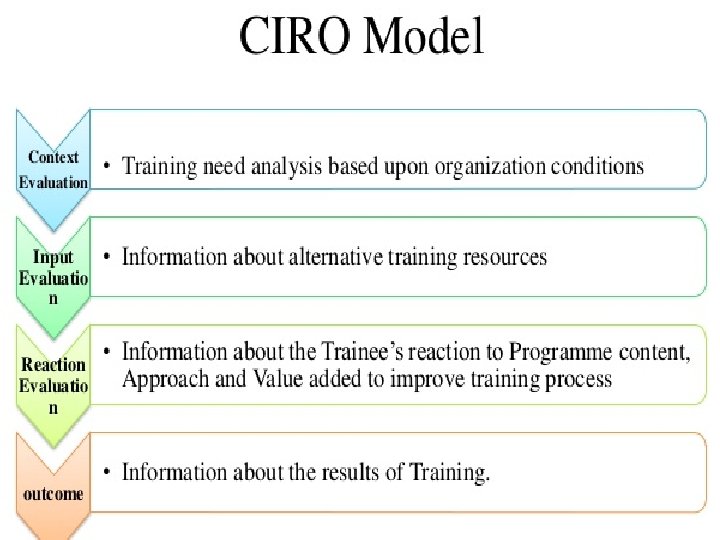 CIRO Model

Context Evaluation

• Training need analysis based upon organization conditions

Input Evaluation

• Information about alternative training resources

Reaction Evaluation

• Information about the Trainee's reaction to Programme content, Approach and Value added to improve training process

outcome

• Information about the results of Training.